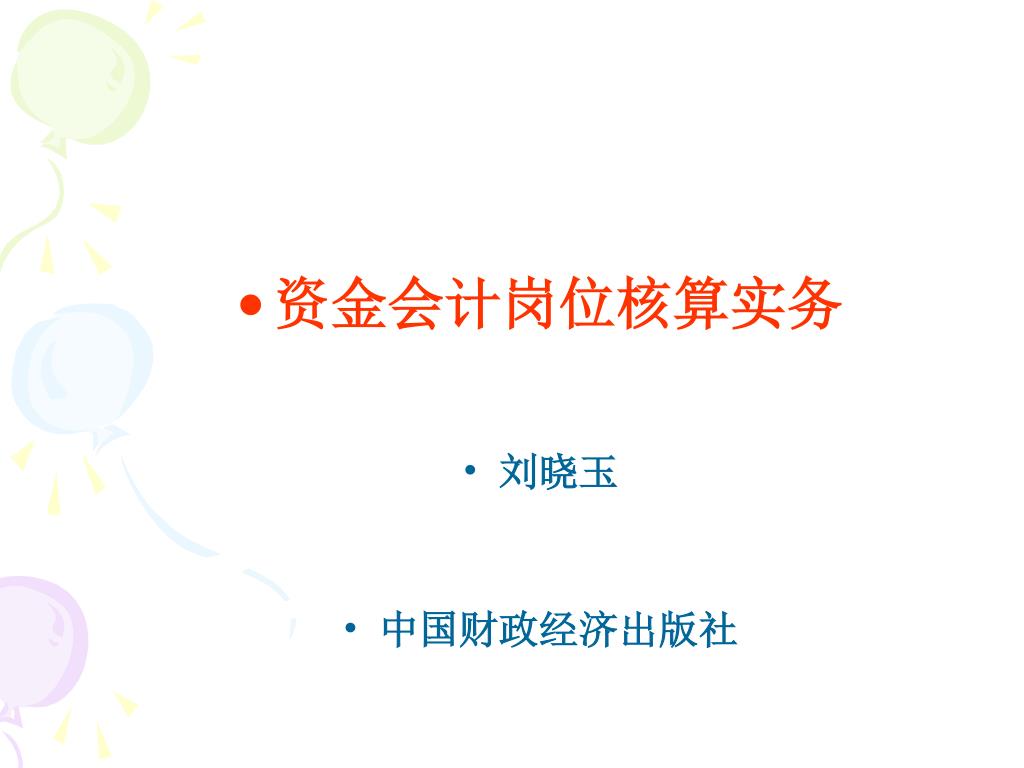 • 资金会计岗位核算实务

• 刘晓玉

• 中国财政经济出版社